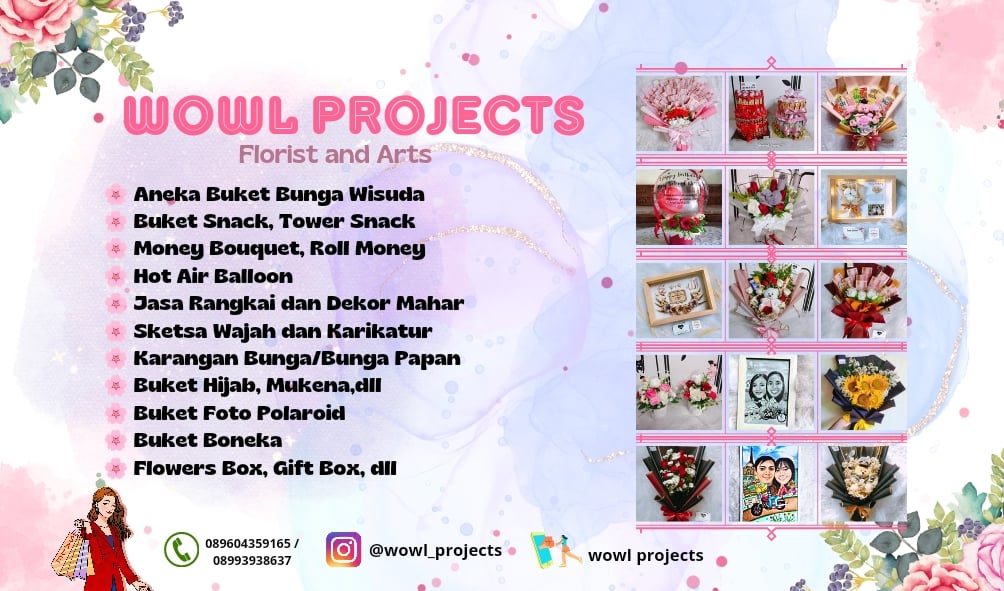 WOWL PROJECTS
Florist and Arts

Aneka Buket Bunga Wisuda
Buket Snack, Tower Snack
Money Bouquet, Roll Money
Hot Air Balloon
Jasa Rangkai dan Dekor Mahar
Sketsa Wajah dan Karikatur
Karangan Bunga/Bunga Papan
Buket Hijab, Mukena,dll
Buket Foto Polaroid
Buket Boneka
Flowers Box, Gift Box, dll

089604359165 / 08993938637
@wowl_projects
wowl projects